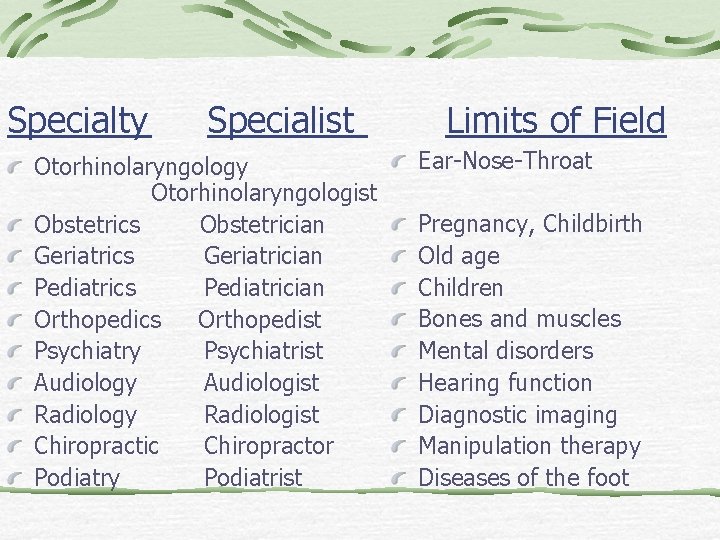 | Specialty | Specialist | Limits of Field |
|---|---|---|
| Otorhinolaryngology | Otorhinolaryngologist | Ear-Nose-Throat |
| Obstetrics | Obstetrician | Pregnancy, Childbirth |
| Geriatrics | Geriatrician | Old age |
| Pediatrics | Pediatrician | Children |
| Orthopedics | Orthopedist | Bones and muscles |
| Psychiatry | Psychiatrist | Mental disorders |
| Audiology | Audiologist | Hearing function |
| Radiology | Radiologist | Diagnostic imaging |
| Chiropractic | Chiropractor | Manipulation therapy |
| Podiatry | Podiatrist | Diseases of the foot |